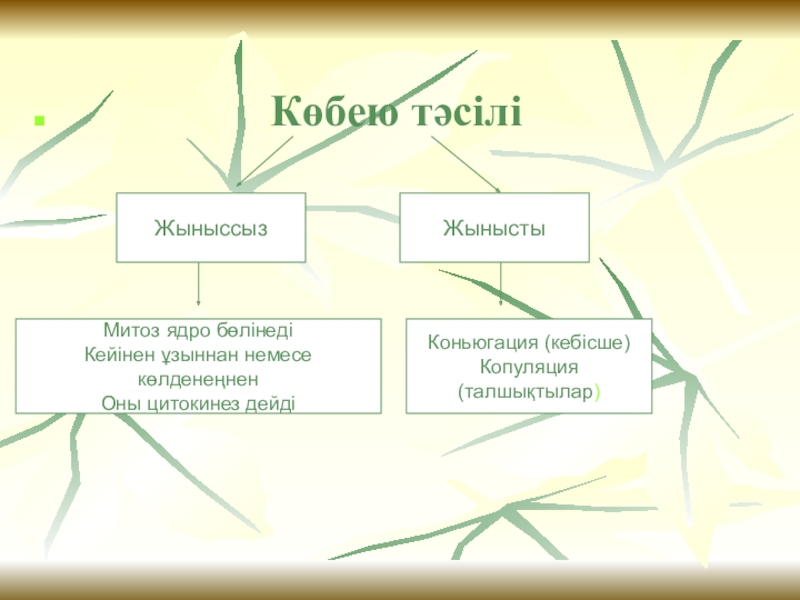 Көбею тәсілі

Жыныссыз

Жынысты

Митоз ядро бөлінеді
Кейінен ұзыннан немесе көлденеңнен
Оны цитокинез дейді

Коньюгация (кебісше)
Копуляция
(талшықтылар)